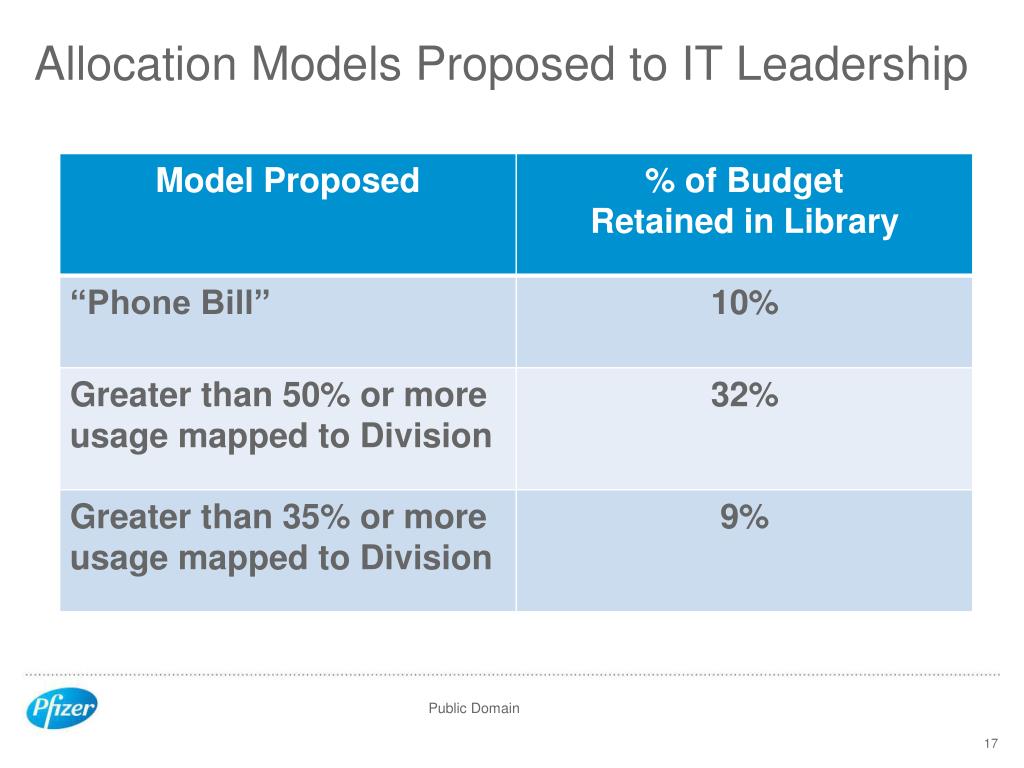 Allocation Models Proposed to IT Leadership

| Model Proposed | % of Budget Retained in Library |
|---|---|
| “Phone Bill” | 10% |
| Greater than 50% or more usage mapped to Division | 32% |
| Greater than 35% or more usage mapped to Division | 9% |

Pfizer

Public Domain

17